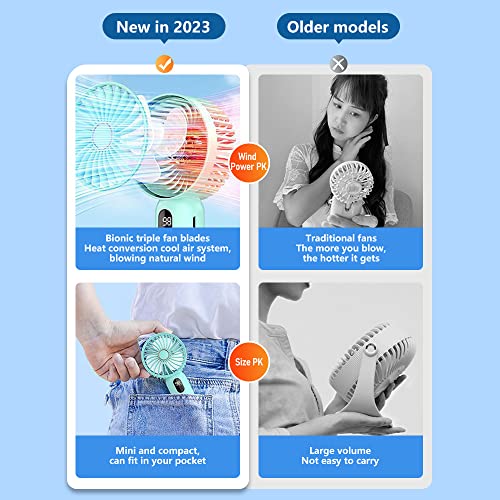 New in 2023

Older models

Wind Power PK

99

Bionic triple fan blades
Heat conversion cool air system, blowing natural wind

Traditional fans
The more you blow, the hotter it gets

Size PK

Mini and compact, can fit in your pocket

Large volume
Not easy to carry